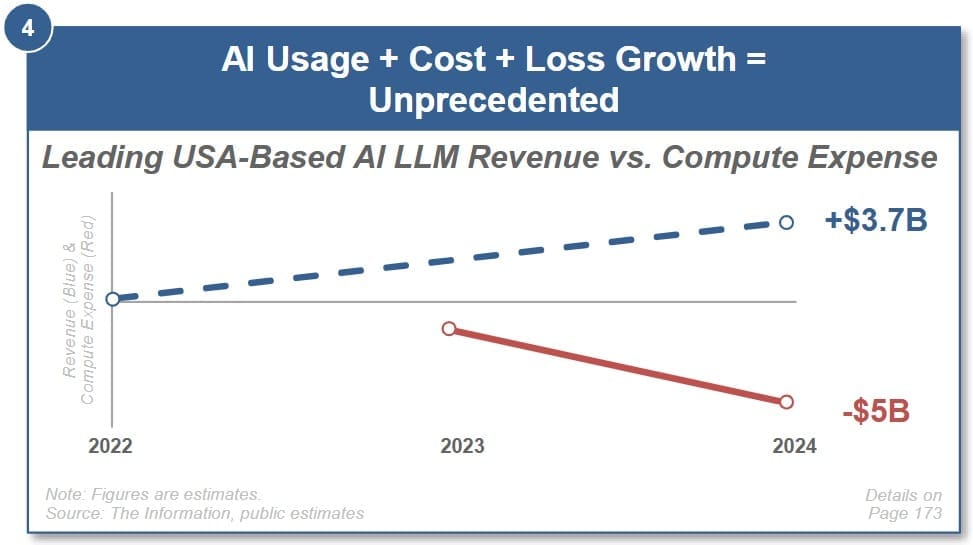 4

AI Usage + Cost + Loss Growth = Unprecedented

Leading USA-Based AI LLM Revenue vs. Compute Expense

Revenue (Blue) & Compute Expense (Red)

+$3.7B

-$5B

2022

2023

2024

Note: Figures are estimates.
Source: The Information, public estimates

Details on Page 173